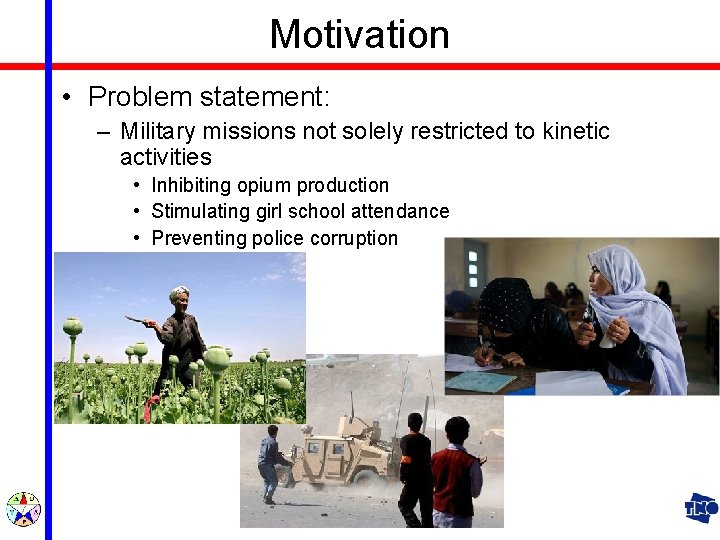 Motivation

• Problem statement:

– Military missions not solely restricted to kinetic activities

• Inhibiting opium production
• Stimulating girl school attendance
• Preventing police corruption

TNO